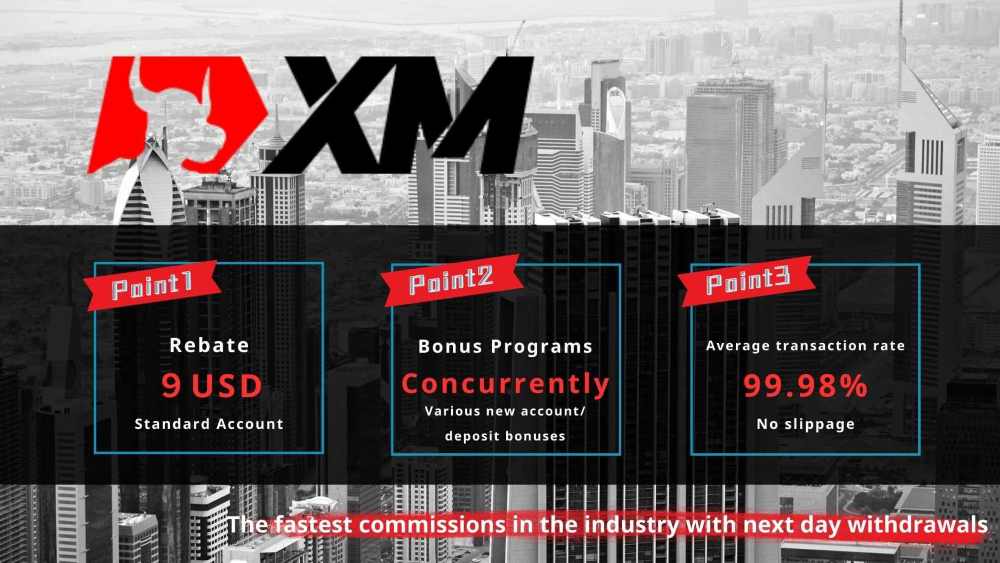 XM

Point1
Rebate
9 USD
Standard Account

Point2
Bonus Programs
Concurrently
Various new account/ deposit bonuses

Point3
Average transaction rate
99.98%
No slippage

The fastest commissions in the industry with next day withdrawals